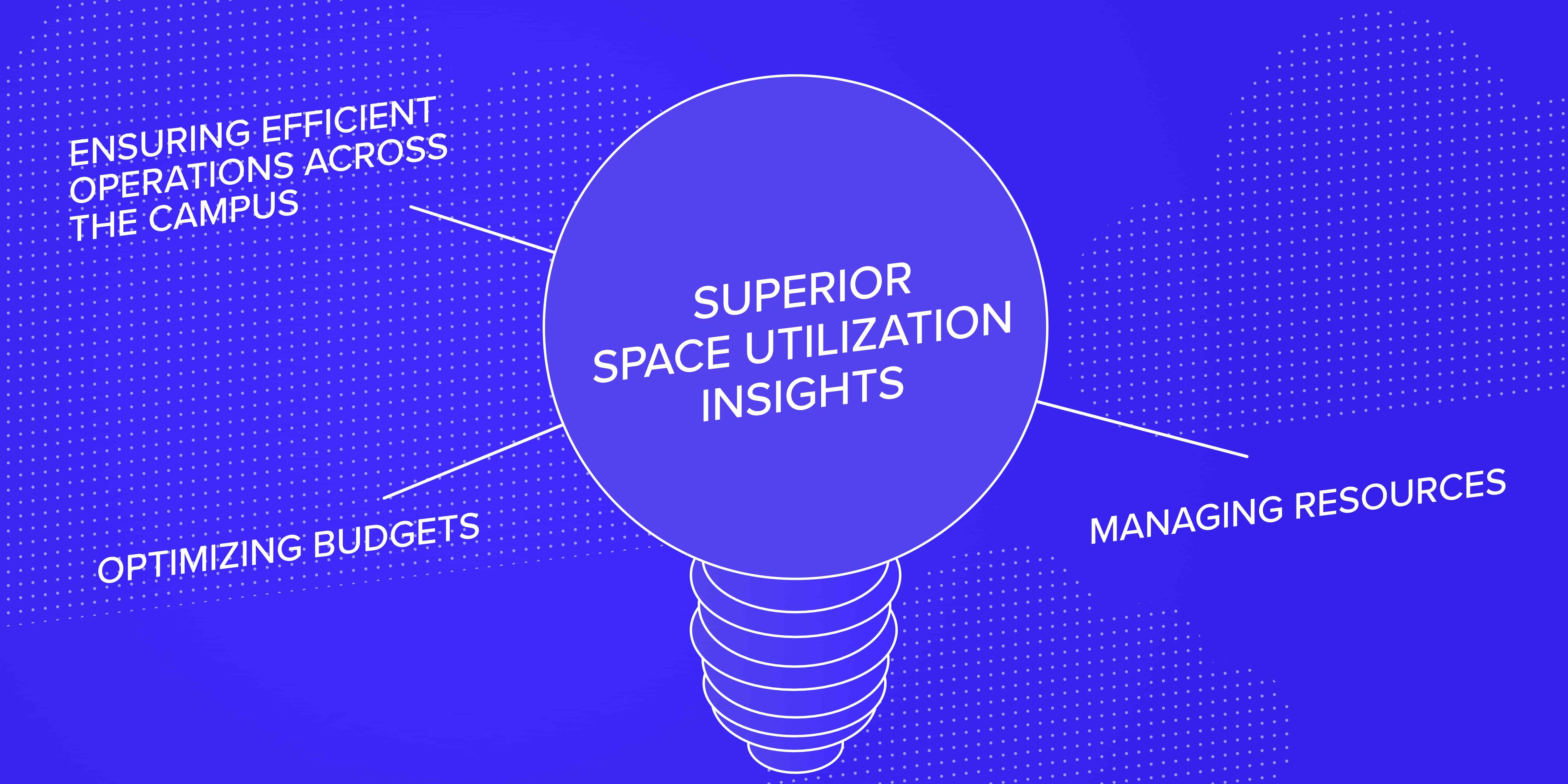 ENSURING EFFICIENT OPERATIONS ACROSS THE CAMPUS

SUPERIOR SPACE UTILIZATION INSIGHTS

OPTIMIZING BUDGETS

MANAGING RESOURCES